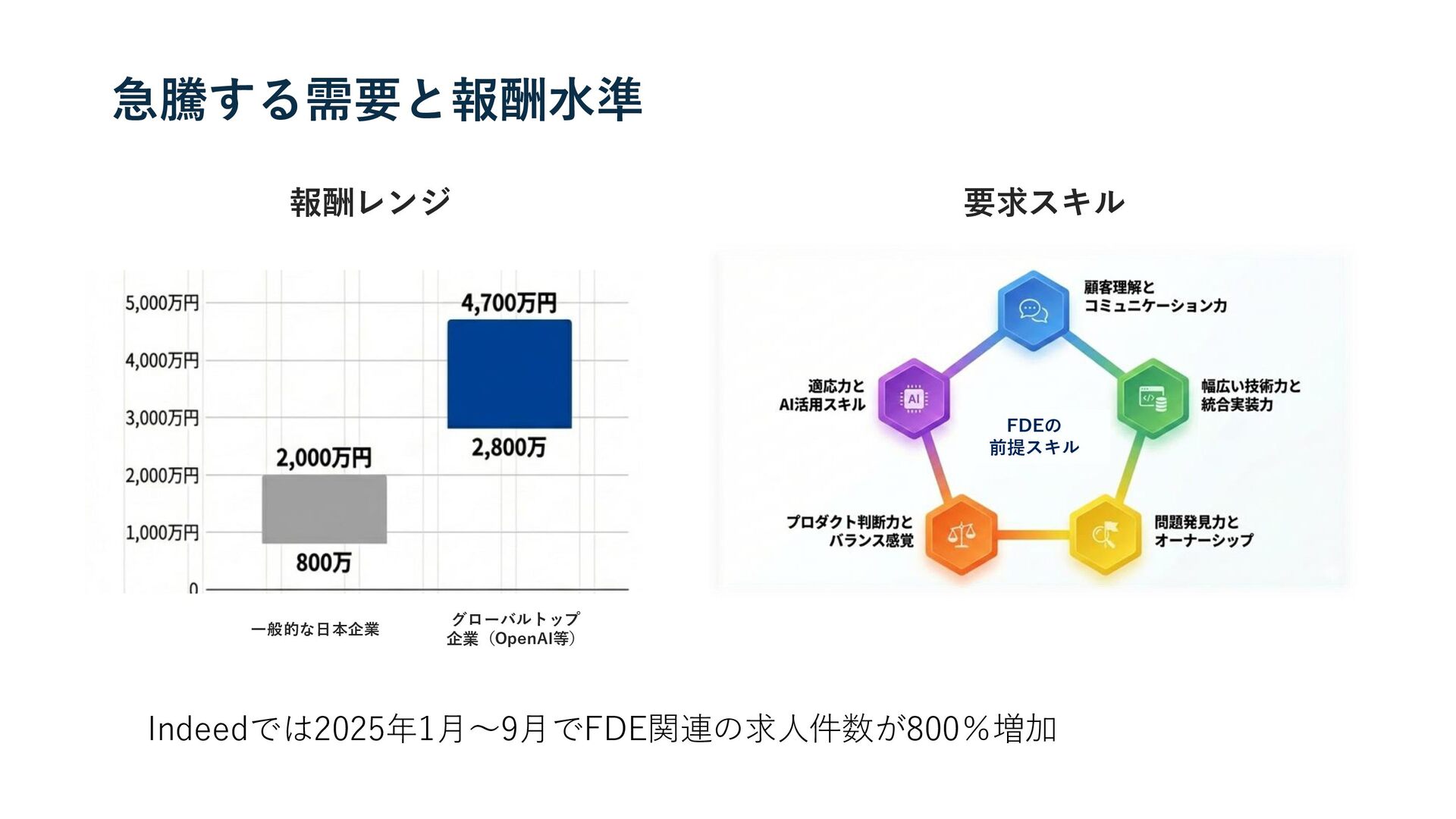 急騰する需要と報酬水準

報酬レンジ

5,000万円
4,000万円
3,000万円
2,000万円
1,000万円
0

4,700万円
2,800万
2,000万円
800万

一般的な日本企業
グローバルトップ企業（OpenAI等）

要求スキル

顧客理解とコミュニケーション力
幅広い技術力と統合実装力
問題発見力とオーナーシップ
プロダクト判断力とバランス感覚
適応力とAI活用スキル
AI
FDEの前提スキル

Indeedでは2025年1月～9月でFDE関連の求人件数が800％増加